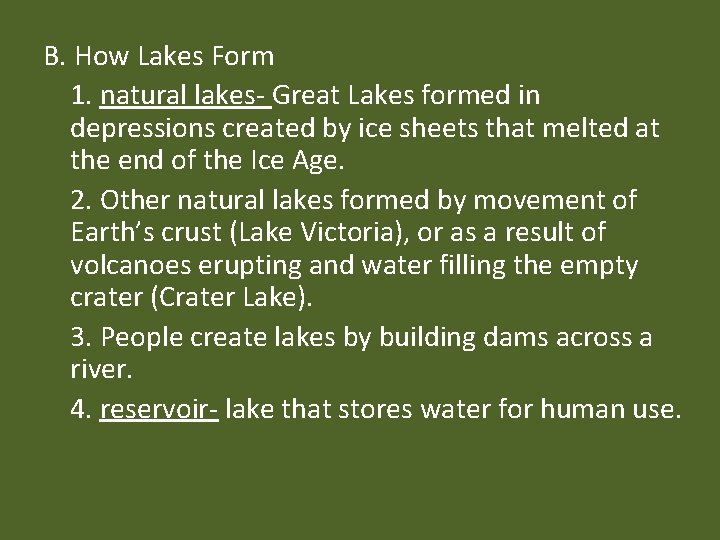 B. How Lakes Form

1. natural lakes- Great Lakes formed in depressions created by ice sheets that melted at the end of the Ice Age.

2. Other natural lakes formed by movement of Earth's crust (Lake Victoria), or as a result of volcanoes erupting and water filling the empty crater (Crater Lake).

3. People create lakes by building dams across a river.

4. reservoir- lake that stores water for human use.